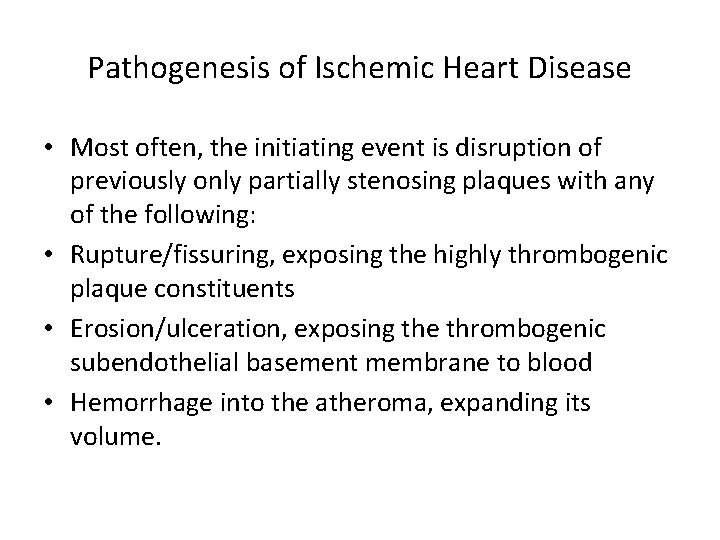 Pathogenesis of Ischemic Heart Disease

• Most often, the initiating event is disruption of previously only partially stenosing plaques with any of the following:
• Rupture/fissuring, exposing the highly thrombogenic plaque constituents
• Erosion/ulceration, exposing the thrombogenic subendothelial basement membrane to blood
• Hemorrhage into the atheroma, expanding its volume.